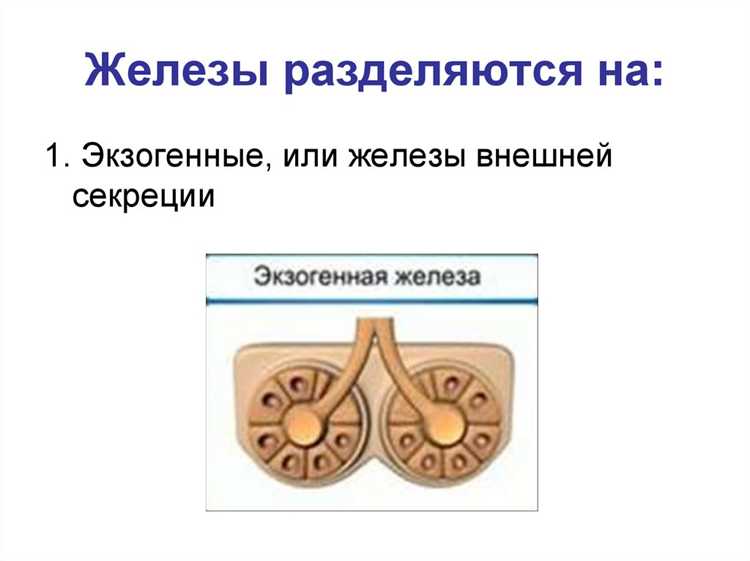 Железы разделяются на:

1. Экзогенные, или железы внешней секреции

Экзогенная железа